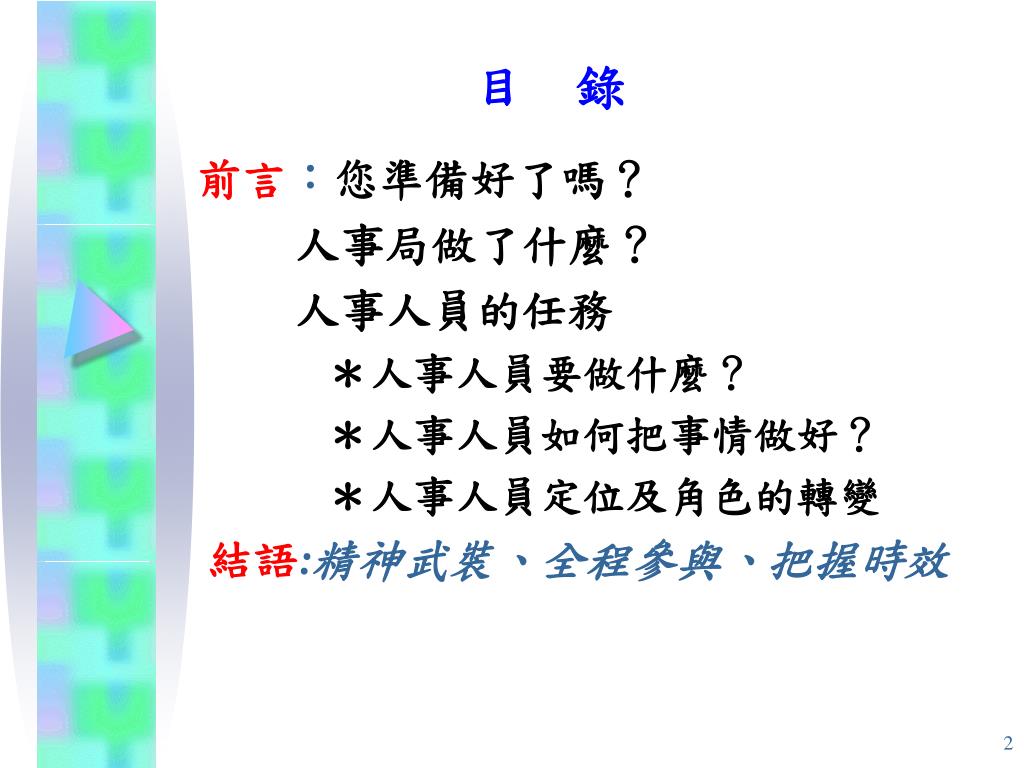 目　錄

前言：您準備好了嗎？
人事局做了什麼？
人事人員的任務
＊人事人員要做什麼？
＊人事人員如何把事情做好？
＊人事人員定位及角色的轉變

結語:精神武裝、全程參與、把握時效

2